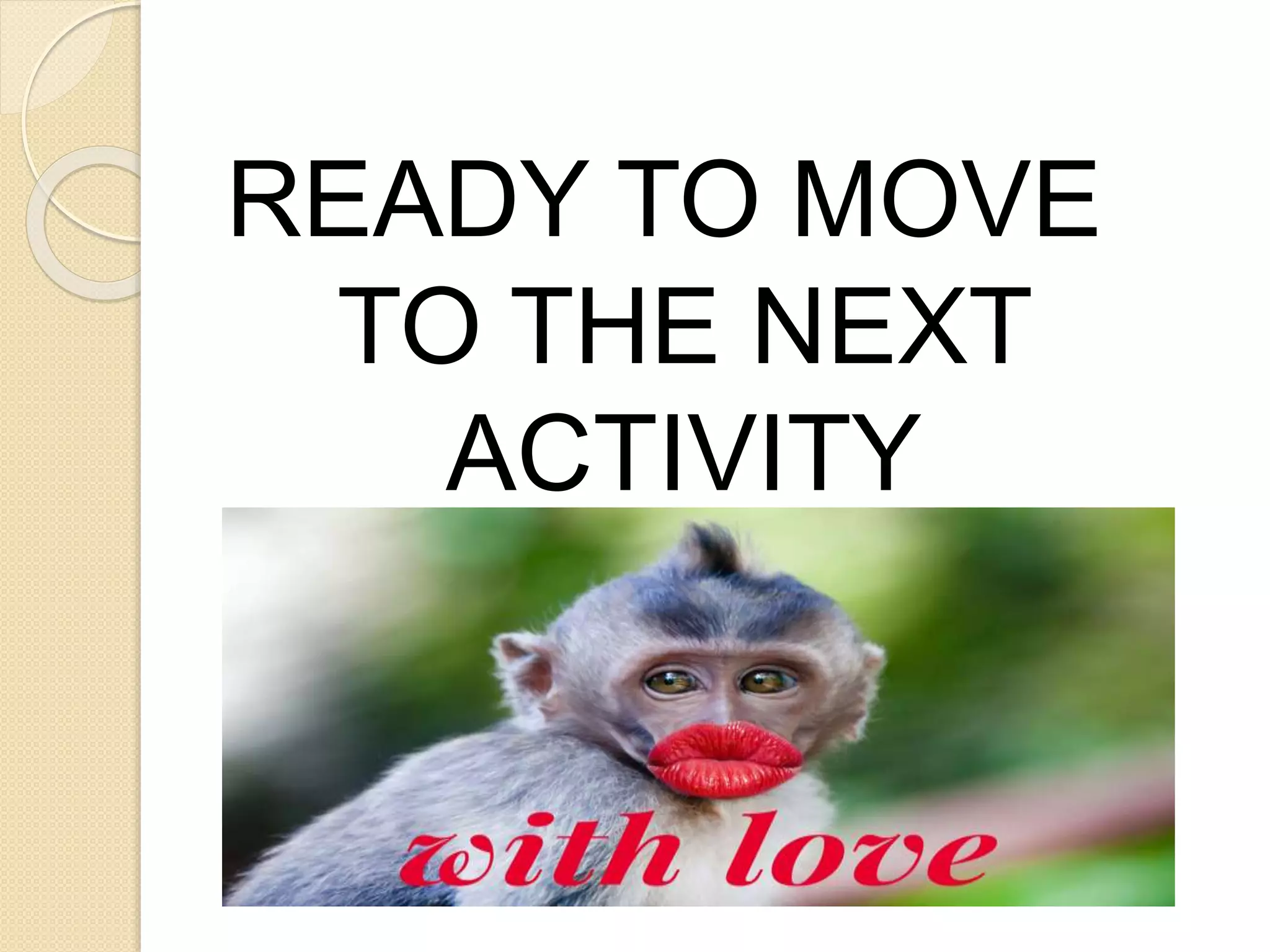 READY TO MOVE TO THE NEXT ACTIVITY

with love